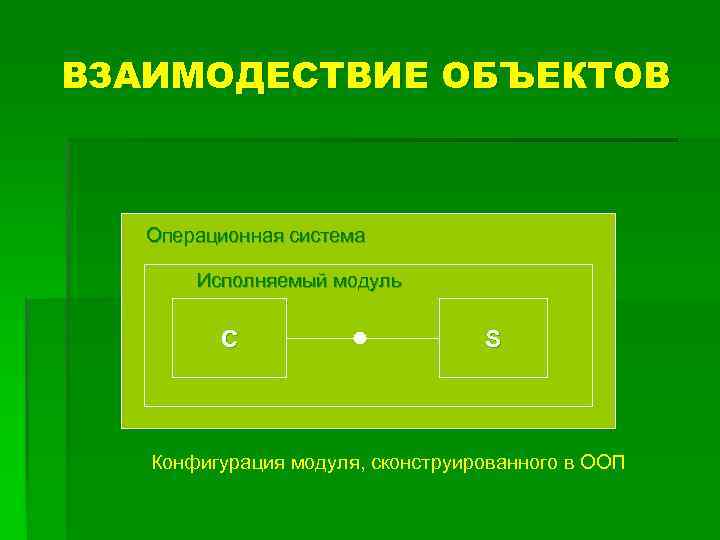 ВЗАИМОДЕСТВИЕ ОБЪЕКТОВ

Операционная система

Исполняемый модуль

C

S

Конфигурация модуля, сконструированного в ООП